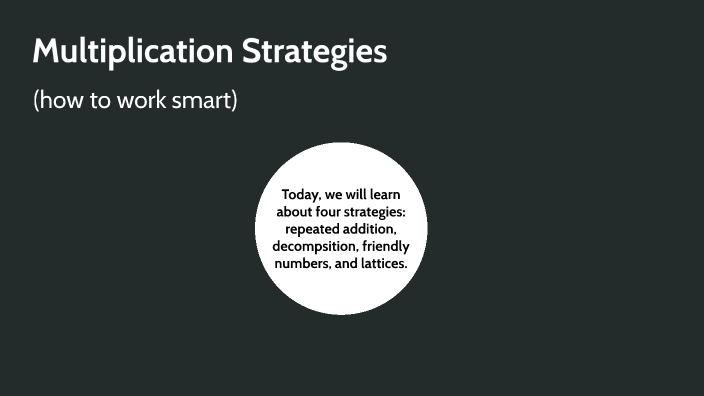 Multiplication Strategies

(how to work smart)

Today, we will learn about four strategies: repeated addition, decompsition, friendly numbers, and lattices.